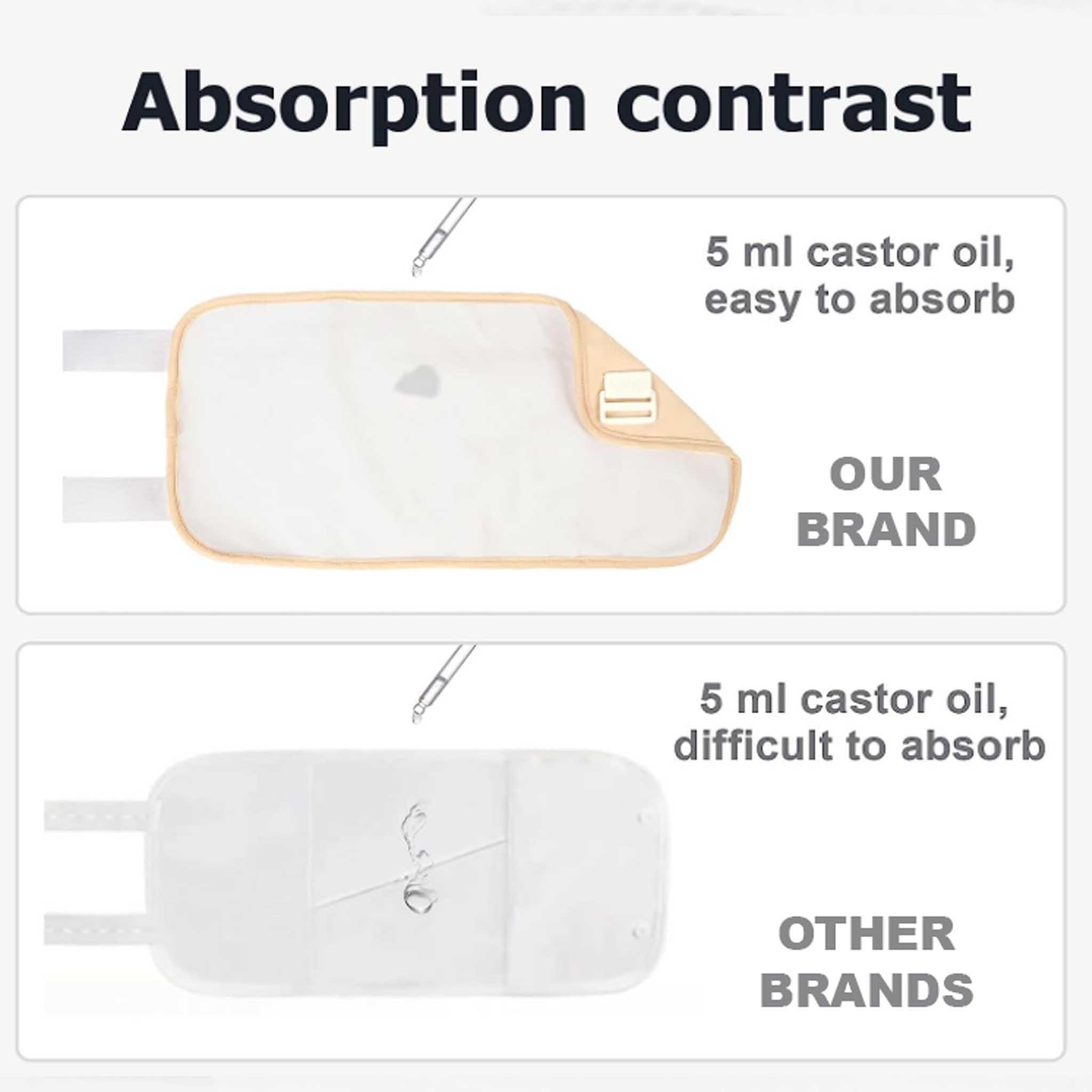 Absorption contrast

5 ml castor oil, easy to absorb

OUR BRAND

5 ml castor oil, difficult to absorb

OTHER BRANDS